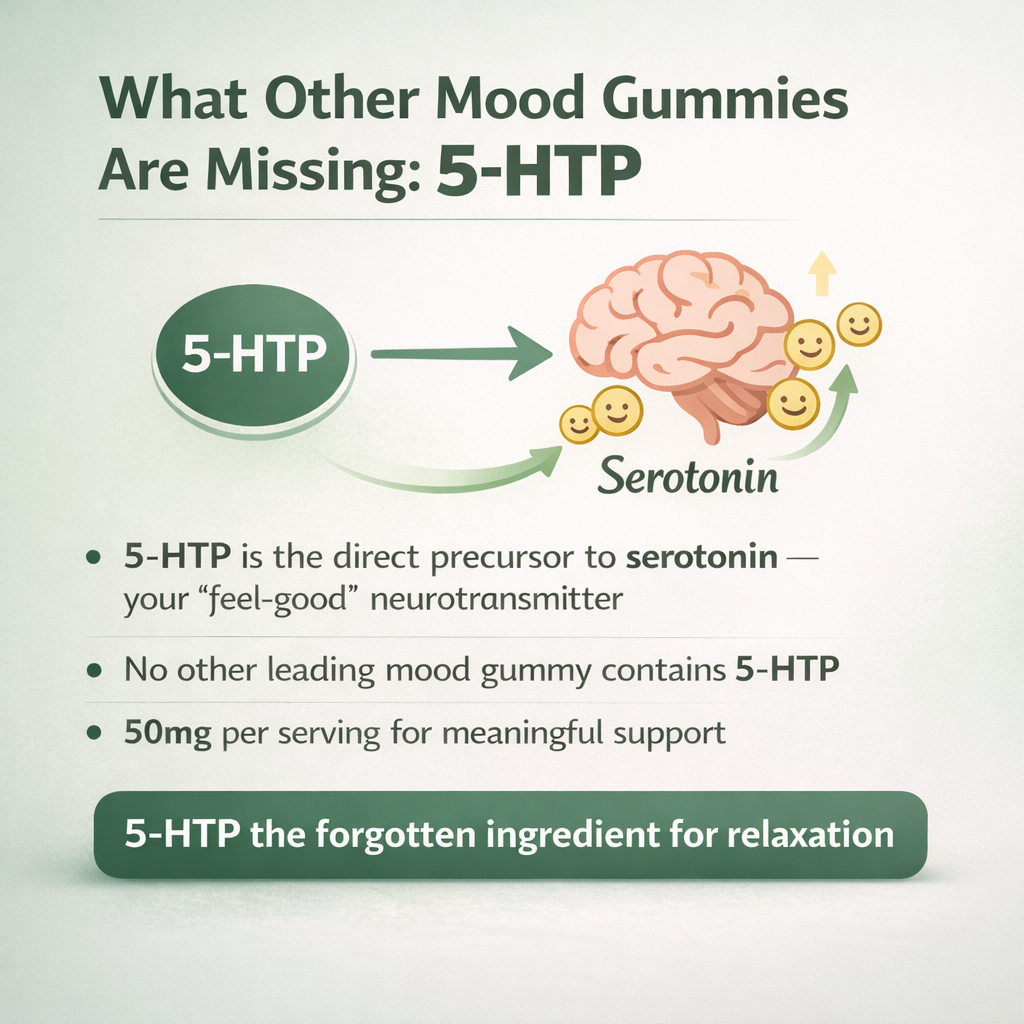 What Other Mood Gummies Are Missing: 5-HTP

5-HTP

Serotonin

• 5-HTP is the direct precursor to serotonin — your "feel-good" neurotransmitter

• No other leading mood gummy contains 5-HTP

• 50mg per serving for meaningful support

5-HTP the forgotten ingredient for relaxation